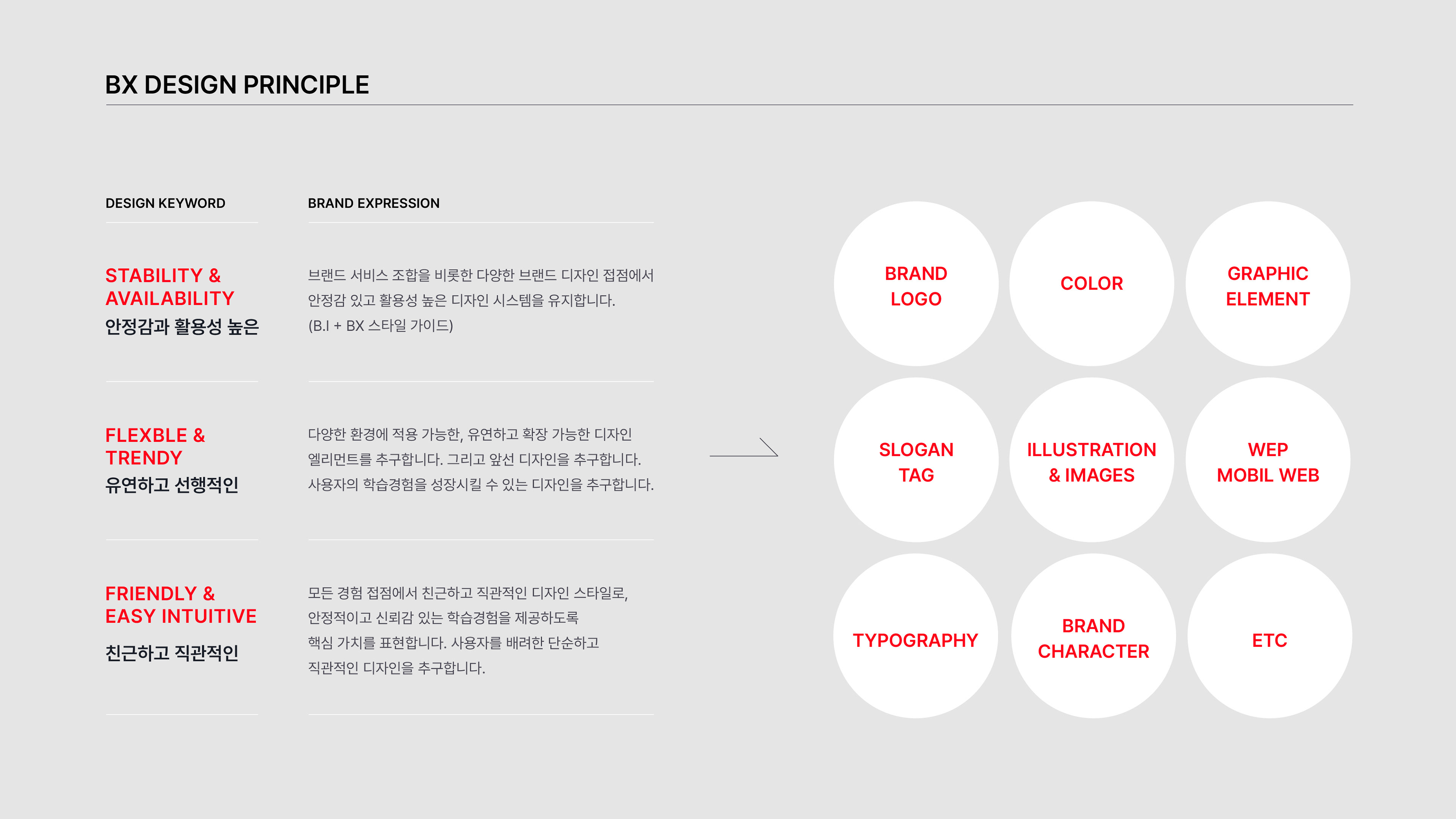 BX DESIGN PRINCIPLE

DESIGN KEYWORD

BRAND EXPRESSION

STABILITY & AVAILABILITY
안정감과 활용성 높은

브랜드 서비스 조합을 비롯한 다양한 브랜드 디자인 접점에서 안정감 있고 활용성 높은 디자인 시스템을 유지합니다. (B.I + BX 스타일 가이드)

FLEXBLE & TRENDY
유연하고 선행적인

다양한 환경에 적용 가능한, 유연하고 확장 가능한 디자인 엘리먼트를 추구합니다. 그리고 앞선 디자인을 추구합니다. 사용자의 학습경험을 성장시킬 수 있는 디자인을 추구합니다.

FRIENDLY & EASY INTUITIVE
친근하고 직관적인

모든 경험 접점에서 친근하고 직관적인 디자인 스타일로, 안정적이고 신뢰감 있는 학습경험을 제공하도록 핵심 가치를 표현합니다. 사용자를 배려한 단순하고 직관적인 디자인을 추구합니다.

BRAND LOGO

COLOR

GRAPHIC ELEMENT

SLOGAN TAG

ILLUSTRATION & IMAGES

WEP MOBIL WEB

TYPOGRAPHY

BRAND CHARACTER

ETC